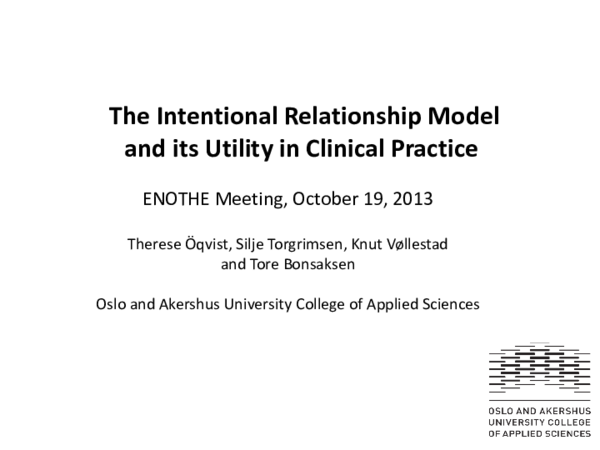 The Intentional Relationship Model and its Utility in Clinical Practice

ENOTHE Meeting, October 19, 2013

Therese Öqvist, Silje Torgrimsen, Knut Vøllestad and Tore Bonsaksen

Oslo and Akershus University College of Applied Sciences

OSLO AND AKERSHUS UNIVERSITY COLLEGE OF APPLIED SCIENCES